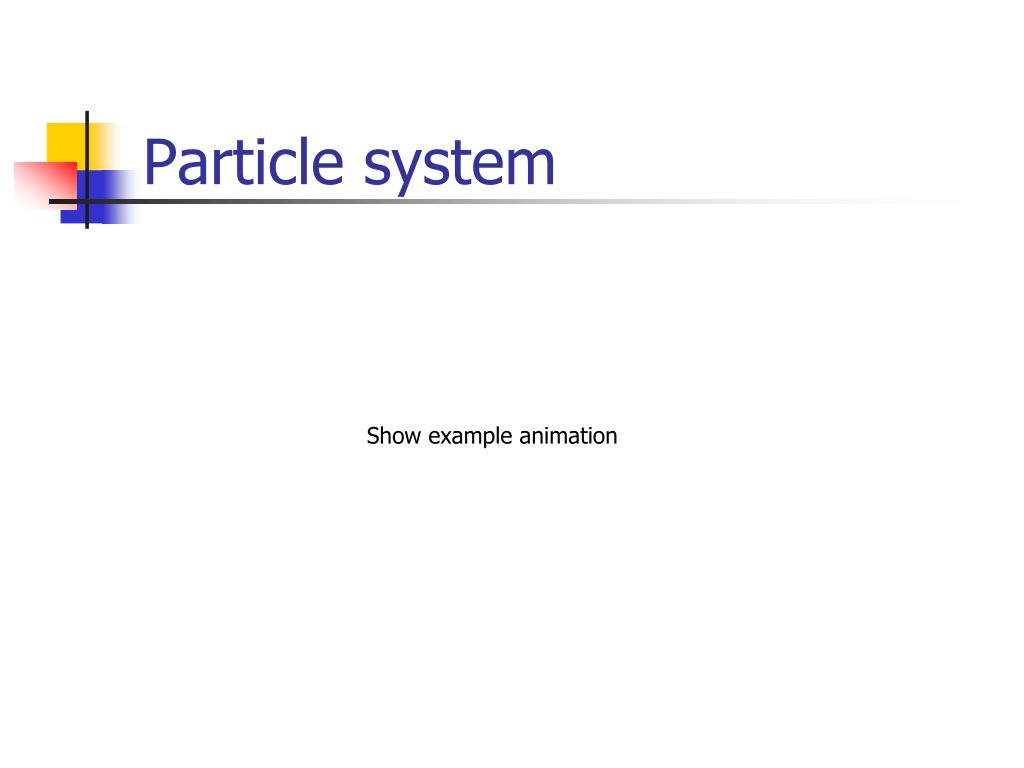 Particle system

Show example animation